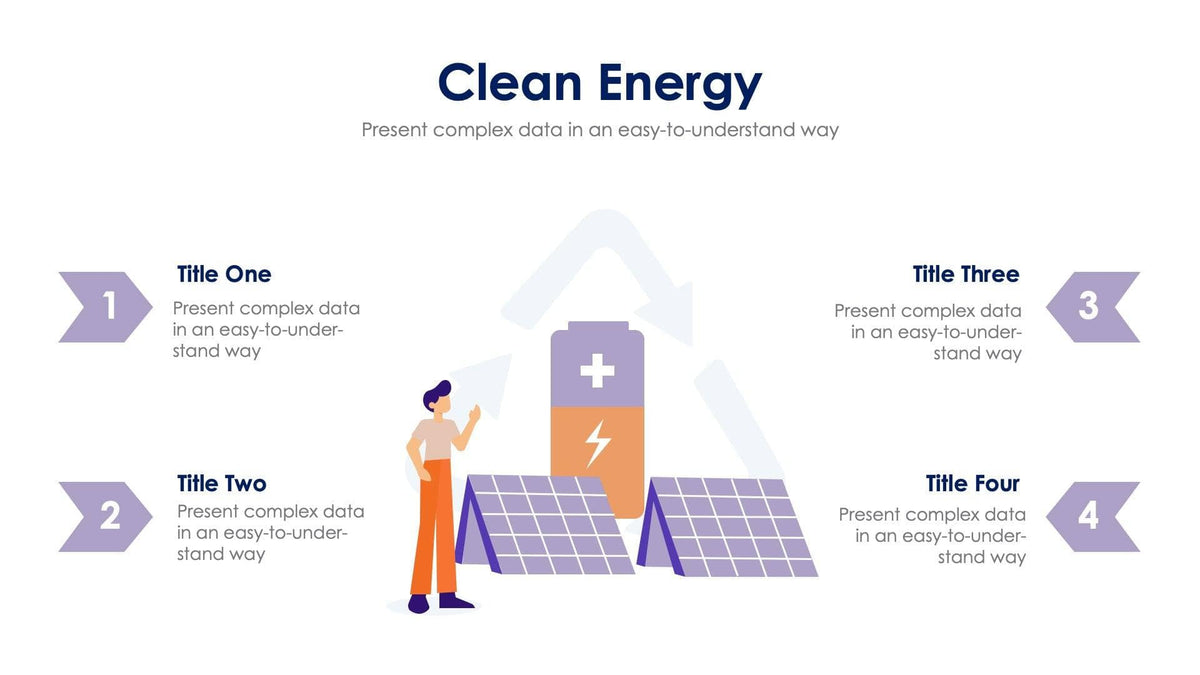 Clean Energy

Present complex data in an easy-to-understand way

1

Title One

Present complex data in an easy-to-understand way

2

Title Two

Present complex data in an easy-to-understand way

Title Three

Present complex data in an easy-to-understand way

3

Title Four

Present complex data in an easy-to-understand way

4